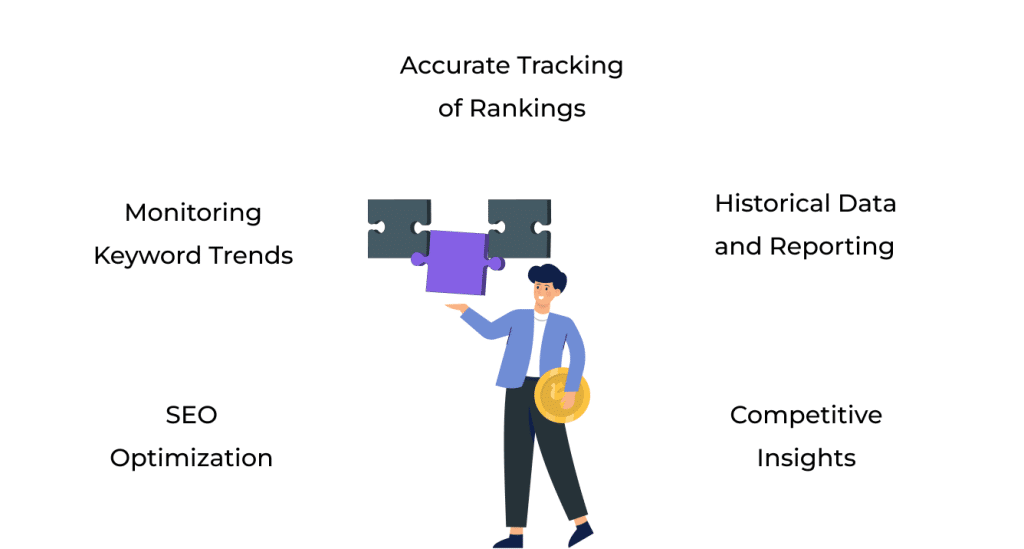 Accurate Tracking of Rankings

Monitoring Keyword Trends

Historical Data and Reporting

SEO Optimization

Competitive Insights